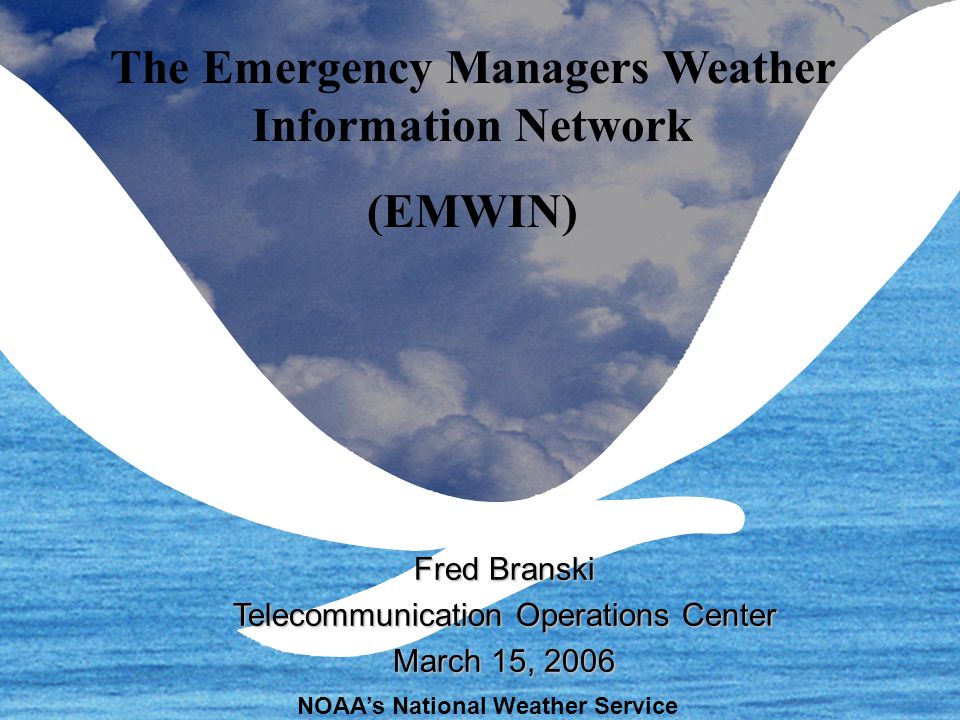 The Emergency Managers Weather Information Network

(EMWIN)

Fred Branski
Telecommunication Operations Center
March 15, 2006

NOAA's National Weather Service